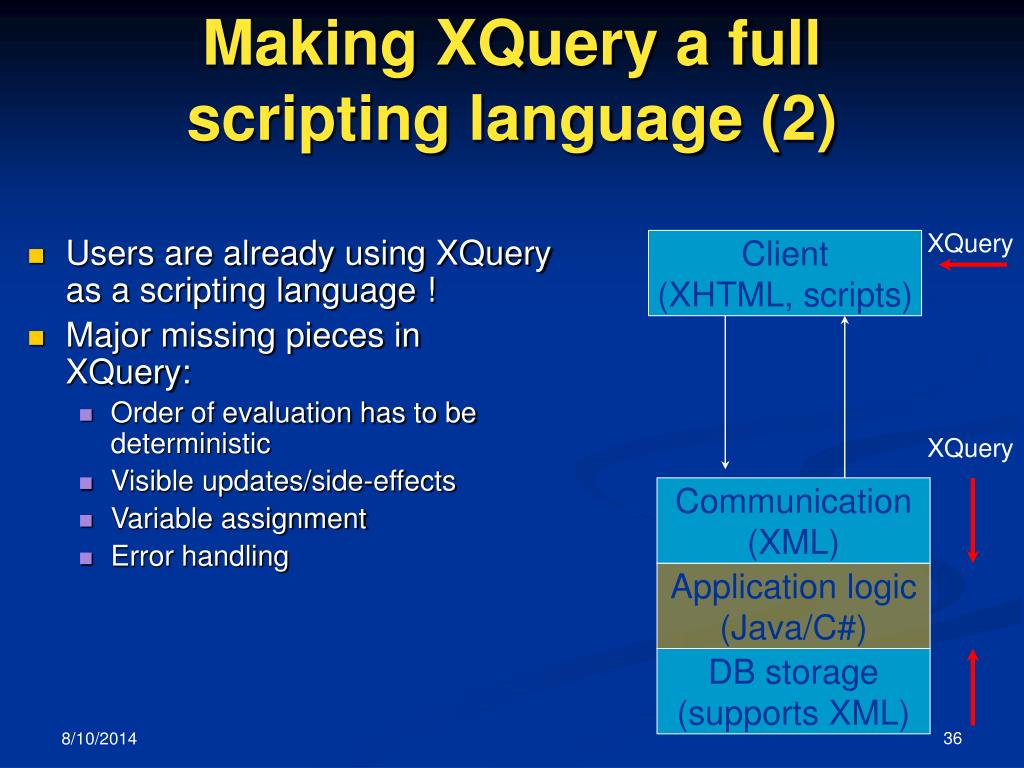 Making XQuery a full scripting language (2)

Users are already using XQuery as a scripting language !

Major missing pieces in XQuery:

Order of evaluation has to be deterministic

Visible updates/side-effects

Variable assignment

Error handling

Client
(XHTML, scripts)

XQuery

XQuery

Communication
(XML)

Application logic
(Java/C#)

DB storage
(supports XML)

8/10/2014

36